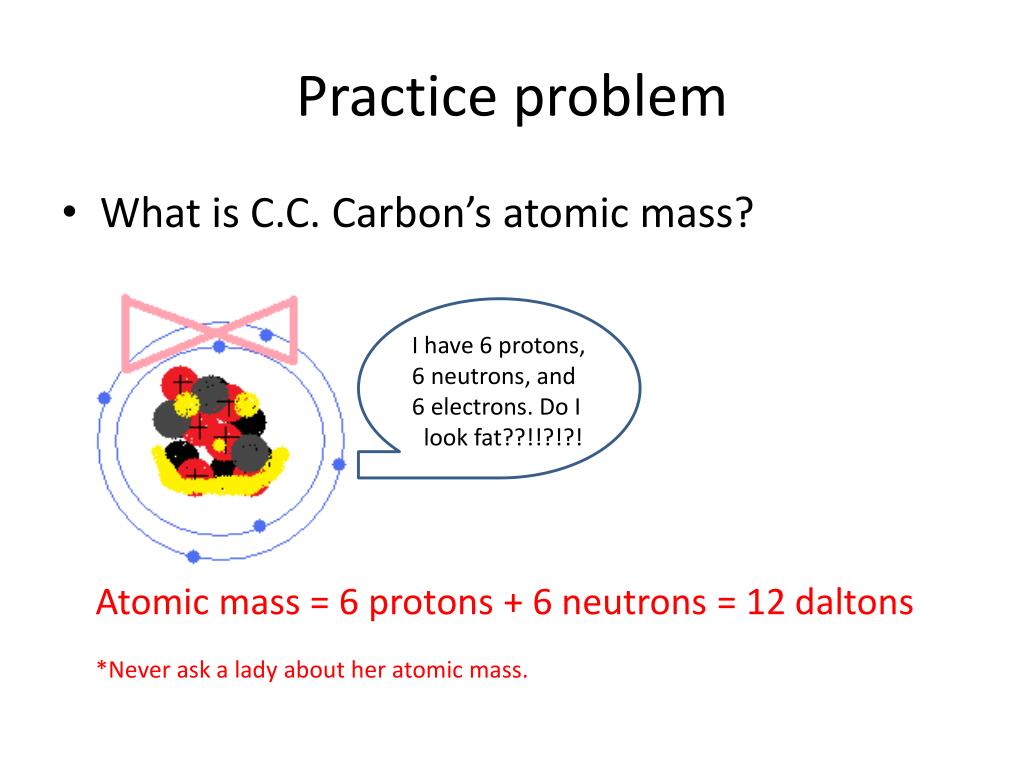 Practice problem

• What is C.C. Carbon's atomic mass?

I have 6 protons, 6 neutrons, and 6 electrons. Do I look fat??!!?!?!

Atomic mass = 6 protons + 6 neutrons = 12 daltons

*Never ask a lady about her atomic mass.